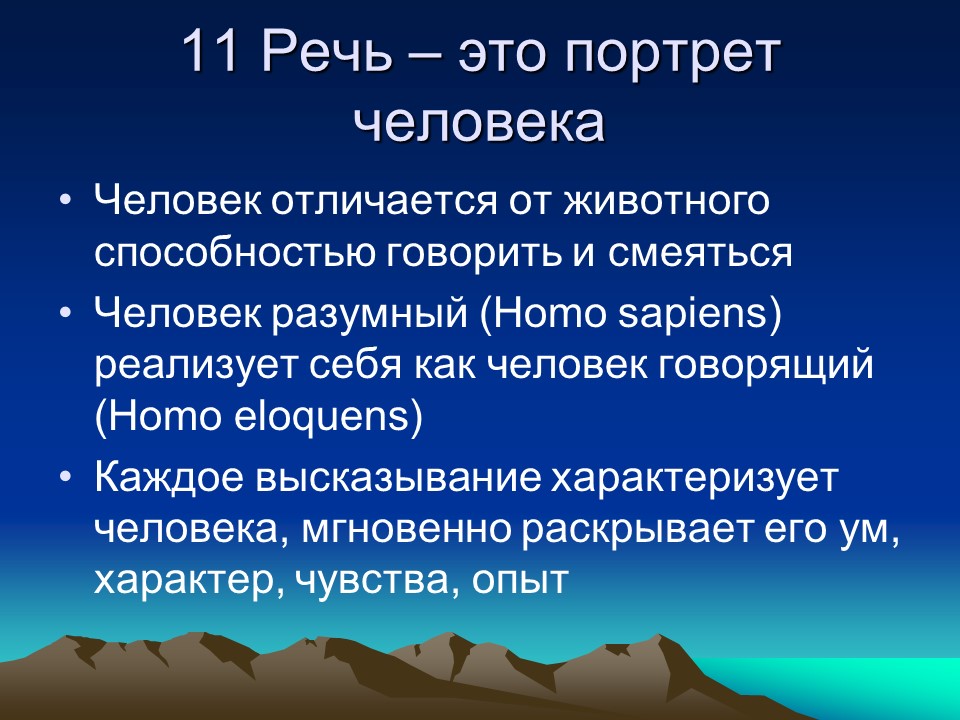 11 Речь – это портрет человека

• Человек отличается от животного способностью говорить и смеяться
• Человек разумный (Homo sapiens) реализует себя как человек говорящий (Homo eloquens)
• Каждое высказывание характеризует человека, мгновенно раскрывает его ум, характер, чувства, опыт